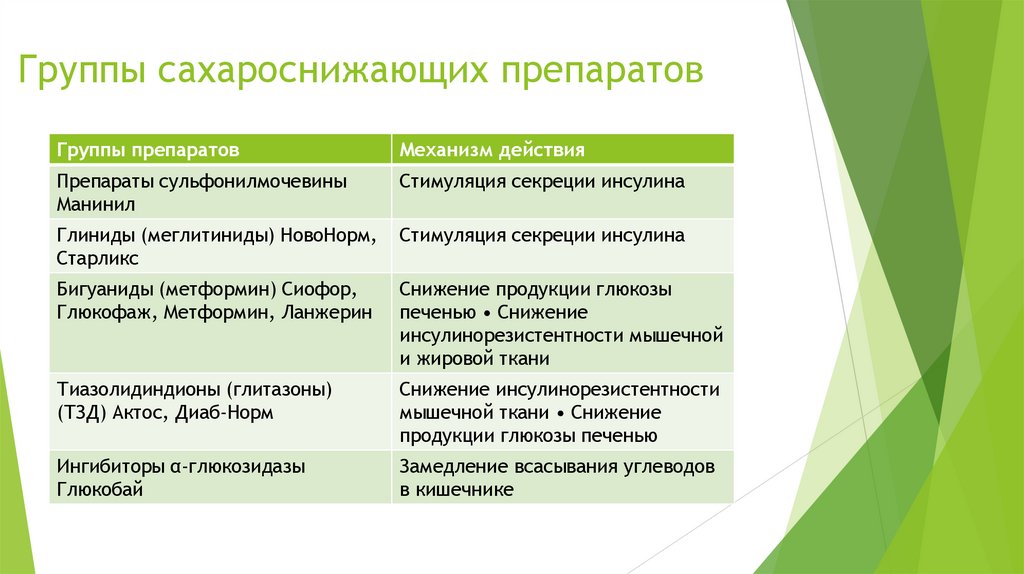 Группы сахароснижающих препаратов

| Группы препаратов | Механизм действия |
|---|---|
| Препараты сульфонилмочевины Манинил | Стимуляция секреции инсулина |
| Глиниды (меглитиниды) НовоНорм, Старликс | Стимуляция секреции инсулина |
| Бигуаниды (метформин) Сиофор, Глюкофаж, Метформин, Ланжерин | Снижение продукции глюкозы печенью • Снижение инсулинорезистентности мышечной и жировой ткани |
| Тиазолидиндионы (глитазоны) (ТЗД) Актос, Диаб-Норм | Снижение инсулинорезистентности мышечной ткани • Снижение продукции глюкозы печенью |
| Ингибиторы α-глюкозидазы Глюкобай | Замедление всасывания углеводов в кишечнике |